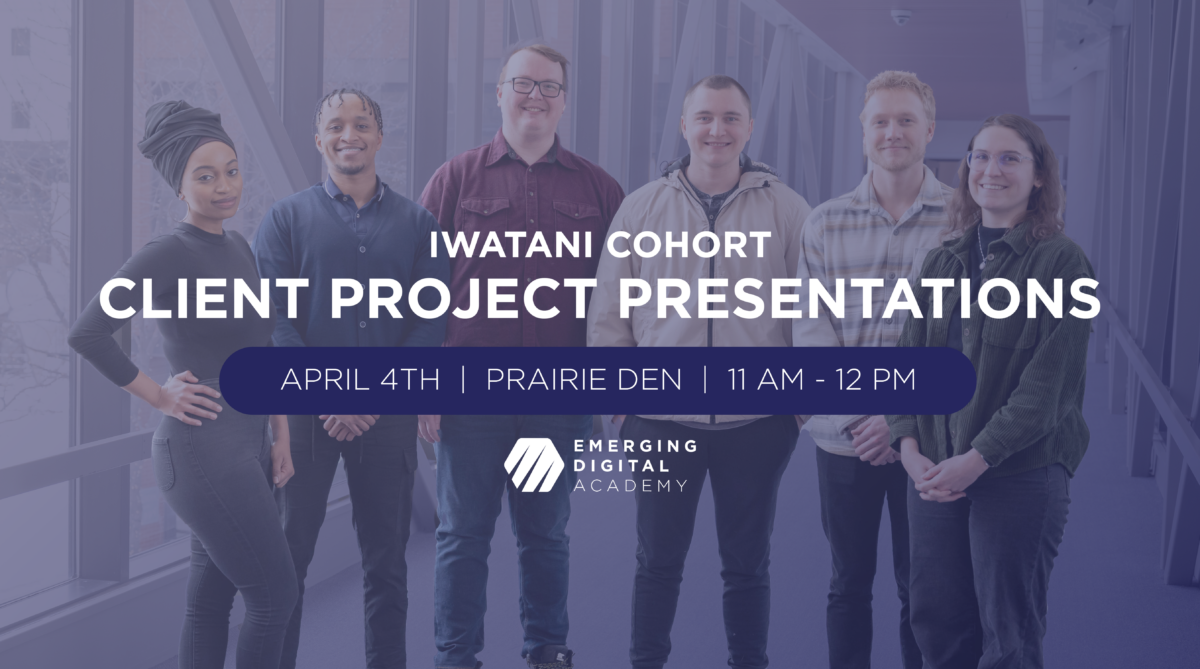 IWATANI COHORT
CLIENT PROJECT PRESENTATIONS

APRIL 4TH | PRAIRIE DEN | 11 AM - 12 PM

EMERGING
DIGITAL
ACADEMY